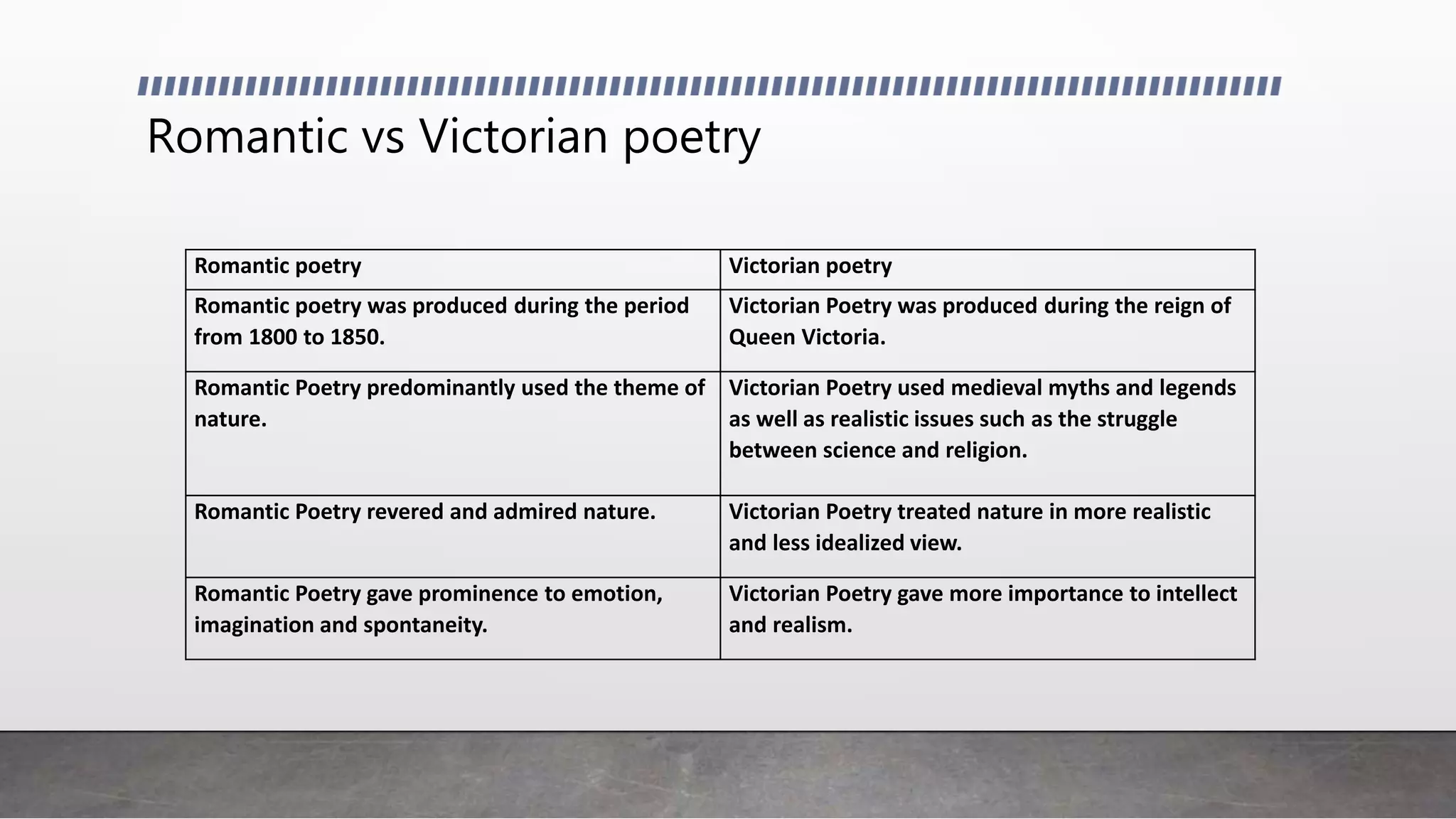 Romantic vs Victorian poetry

| Romantic poetry | Victorian poetry |
|---|---|
| Romantic poetry was produced during the period from 1800 to 1850. | Victorian Poetry was produced during the reign of Queen Victoria. |
| Romantic Poetry predominantly used the theme of nature. | Victorian Poetry used medieval myths and legends as well as realistic issues such as the struggle between science and religion. |
| Romantic Poetry revered and admired nature. | Victorian Poetry treated nature in more realistic and less idealized view. |
| Romantic Poetry gave prominence to emotion, imagination and spontaneity. | Victorian Poetry gave more importance to intellect and realism. |